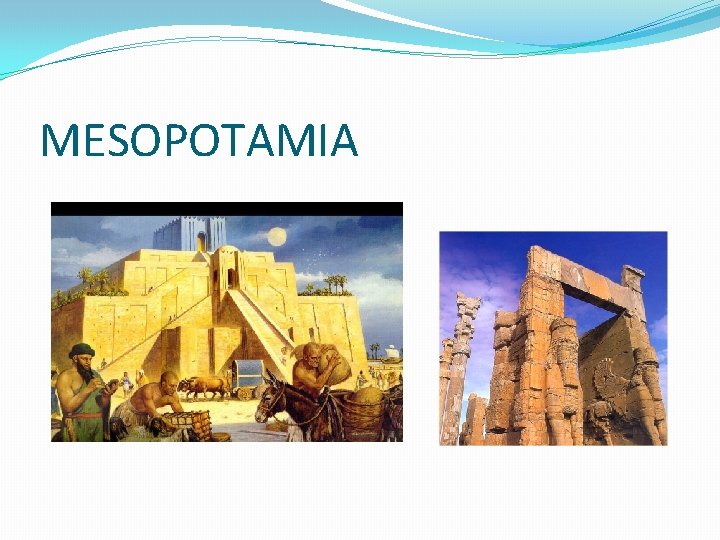 MESOPOTAMIA